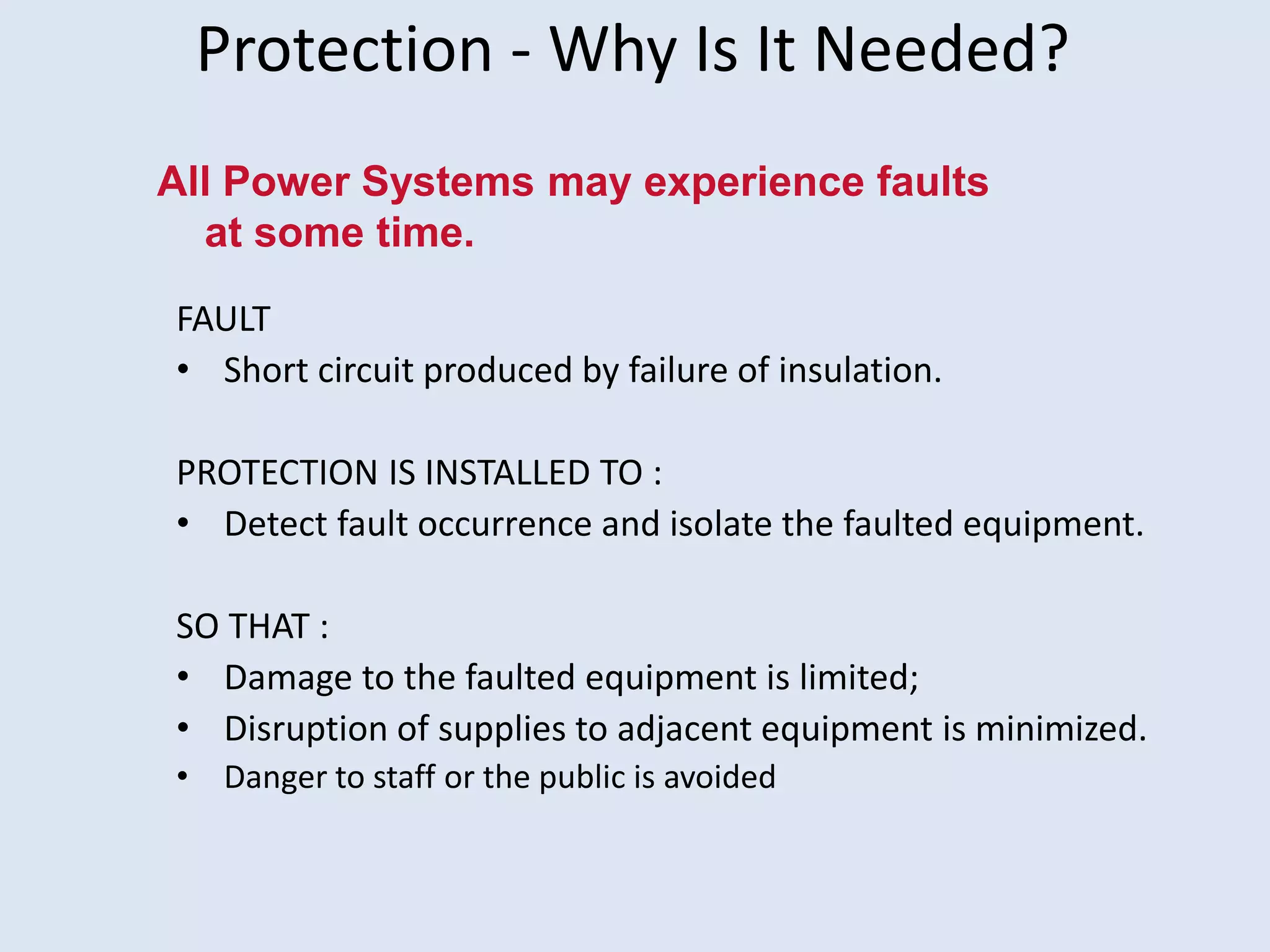 Protection - Why Is It Needed?

All Power Systems may experience faults at some time.

FAULT

• Short circuit produced by failure of insulation.

PROTECTION IS INSTALLED TO :

• Detect fault occurrence and isolate the faulted equipment.

SO THAT :

• Damage to the faulted equipment is limited;
• Disruption of supplies to adjacent equipment is minimized.
• Danger to staff or the public is avoided